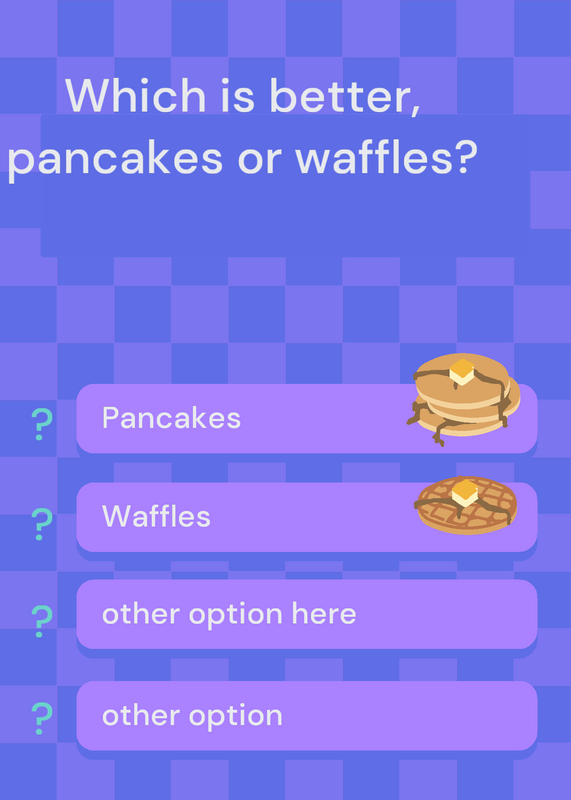 Which is better, pancakes or waffles?

? Pancakes

? Waffles

? other option here

? other option